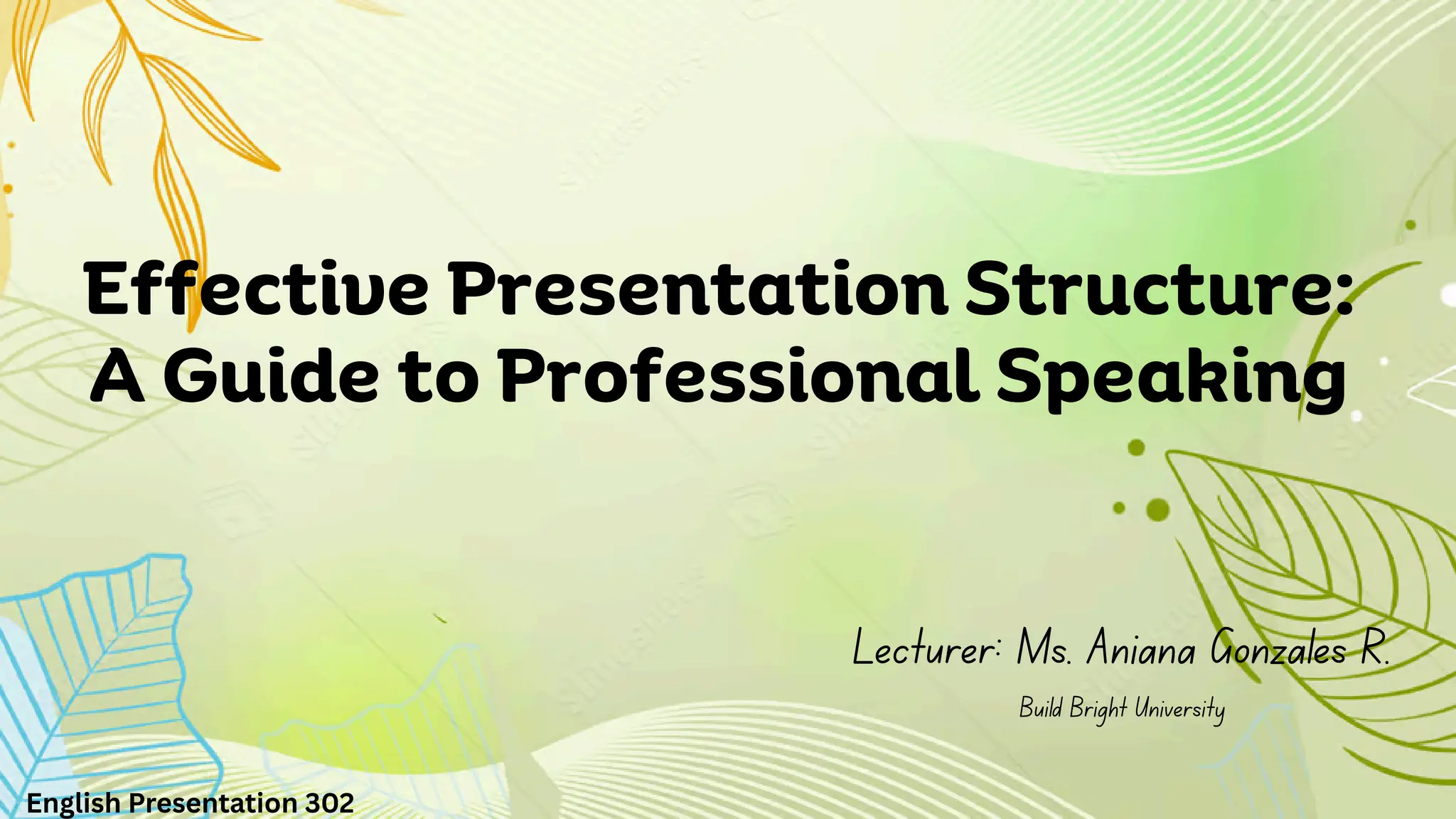 Effective Presentation Structure: A Guide to Professional Speaking

Lecturer: Ms. Aniana Gonzales R.

Build Bright University

English Presentation 302